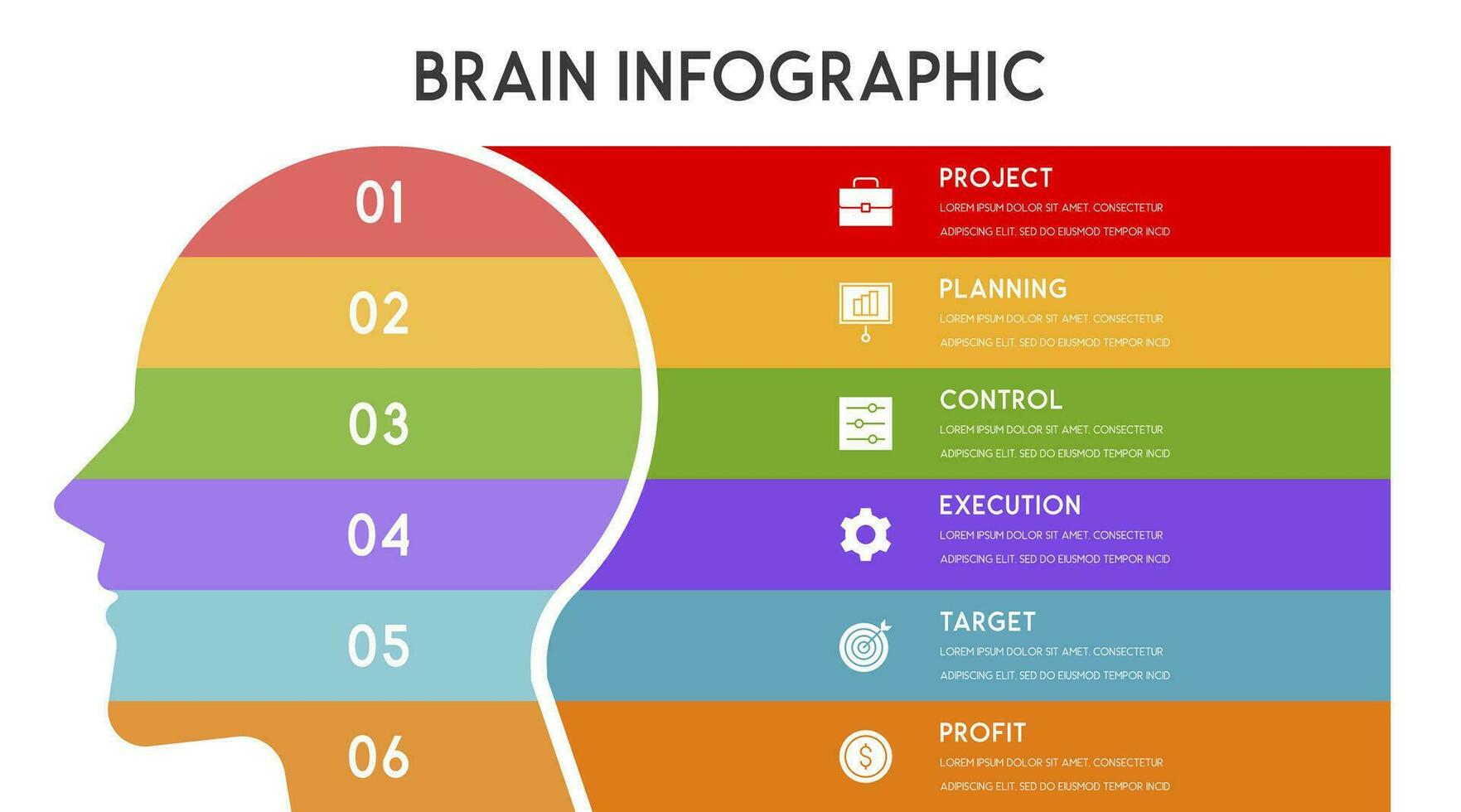 BRAIN INFOGRAPHIC

01

PROJECT
LOREM IPSUM DOLOR SIT AMET, CONSECTETUR ADIPISCING ELIT, SED DO EIUSMOD TEMPOR INCID

02

PLANNING
LOREM IPSUM DOLOR SIT AMET, CONSECTETUR ADIPISCING ELIT, SED DO EIUSMOD TEMPOR INCID

03

CONTROL
LOREM IPSUM DOLOR SIT AMET, CONSECTETUR ADIPISCING ELIT, SED DO EIUSMOD TEMPOR INCID

04

EXECUTION
LOREM IPSUM DOLOR SIT AMET, CONSECTETUR ADIPISCING ELIT, SED DO EIUSMOD TEMPOR INCID

05

TARGET
LOREM IPSUM DOLOR SIT AMET, CONSECTETUR ADIPISCING ELIT, SED DO EIUSMOD TEMPOR INCID

06

PROFIT
LOREM IPSUM DOLOR SIT AMET, CONSECTETUR ADIPISCING ELIT, SED DO EIUSMOD TEMPOR INCID